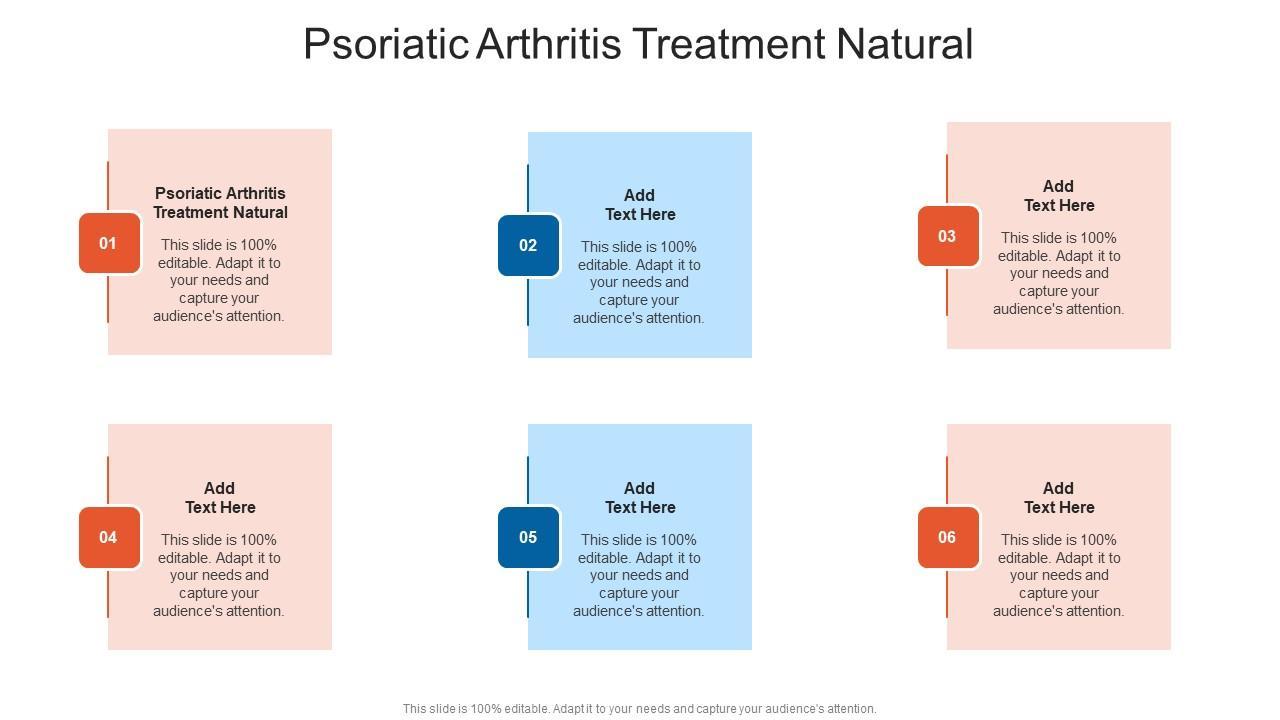 Psoriatic Arthritis Treatment Natural

01

Psoriatic Arthritis Treatment Natural

This slide is 100% editable. Adapt it to your needs and capture your audience's attention.

02

Add Text Here

This slide is 100% editable. Adapt it to your needs and capture your audience's attention.

03

Add Text Here

This slide is 100% editable. Adapt it to your needs and capture your audience's attention.

04

Add Text Here

This slide is 100% editable. Adapt it to your needs and capture your audience's attention.

05

Add Text Here

This slide is 100% editable. Adapt it to your needs and capture your audience's attention.

06

Add Text Here

This slide is 100% editable. Adapt it to your needs and capture your audience's attention.

This slide is 100% editable. Adapt it to your needs and capture your audience's attention.